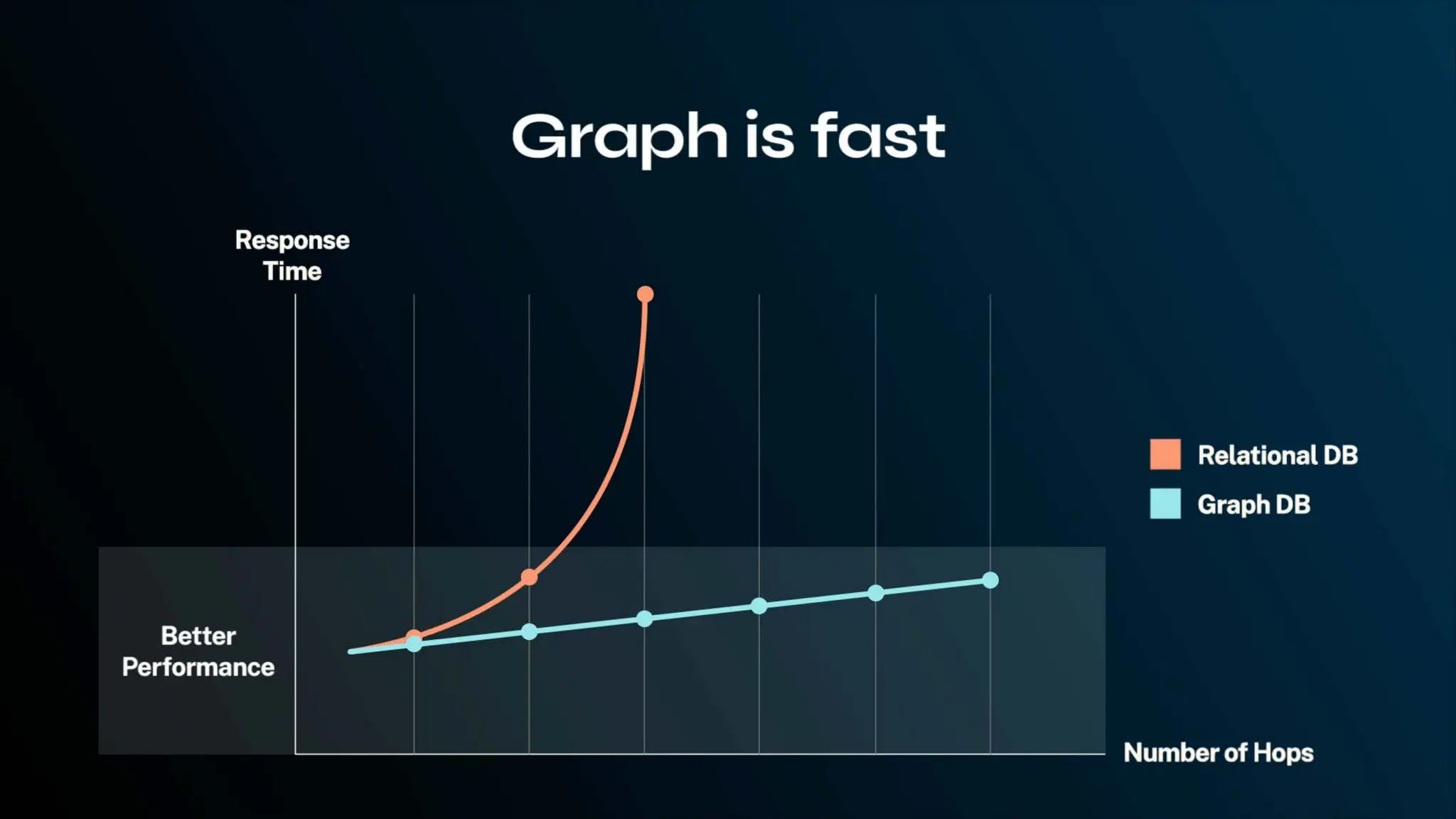 Graph is fast

Response Time

Relational DB

Graph DB

Better Performance

Number of Hops